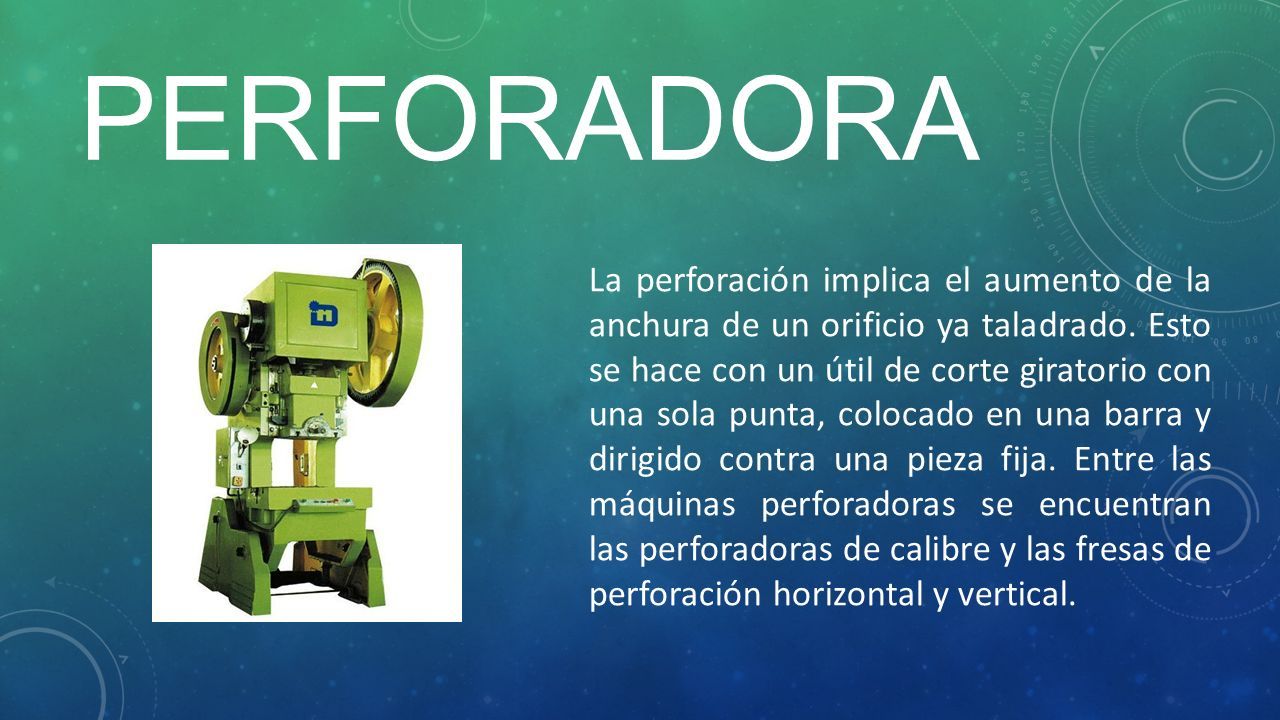 PERFORADORA

La perforación implica el aumento de la anchura de un orificio ya taladrado. Esto se hace con un útil de corte giratorio con una sola punta, colocado en una barra y dirigido contra una pieza fija. Entre las máquinas perforadoras se encuentran las perforadoras de calibre y las fresas de perforación horizontal y vertical.